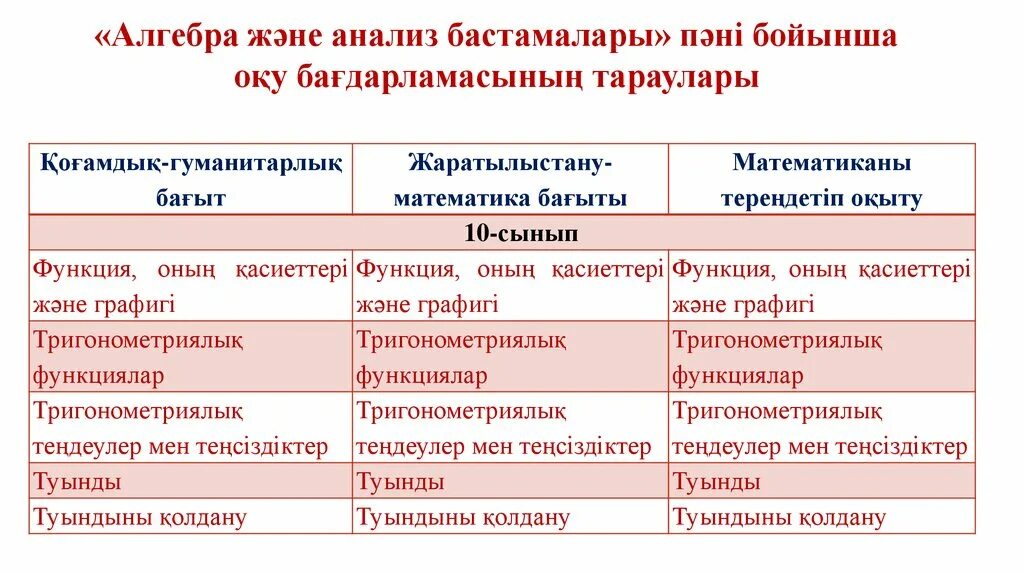 «Алгебра және анализ бастамалары» пәні бойынша оқу бағдарламасының тараулары

| Қоғамдық-гуманитарлық бағыт | Жаратылыстану-математика бағыты | Математиканы тереңдетіп оқыту |
|---|---|---|
| 10-сынып | | |
| Функция, оның қасиеттері және графигі | Функция, оның қасиеттері және графигі | Функция, оның қасиеттері және графигі |
| Тригонометриялық функциялар | Тригонометриялық функциялар | Тригонометриялық функциялар |
| Тригонометриялық теңдеулер мен теңсіздіктер | Тригонометриялық теңдеулер мен теңсіздіктер | Тригонометриялық теңдеулер мен теңсіздіктер |
| Туынды | Туынды | Туынды |
| Туындыны қолдану | Туындыны қолдану | Туындыны қолдану |